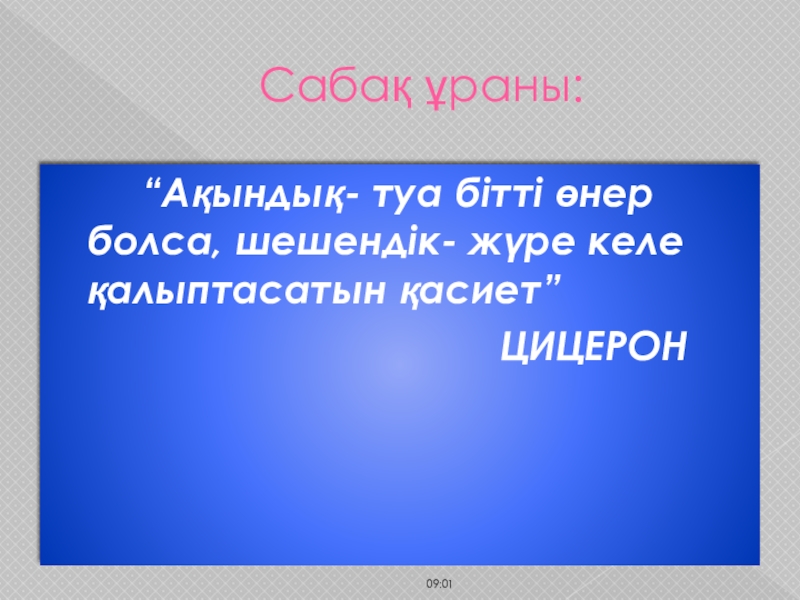 Сабақ ұраны:

“Ақындық- туа бітті өнер болса, шешендік- жүре келе қалыптасатын қасиет”

ЦИЦЕРОН

09:01